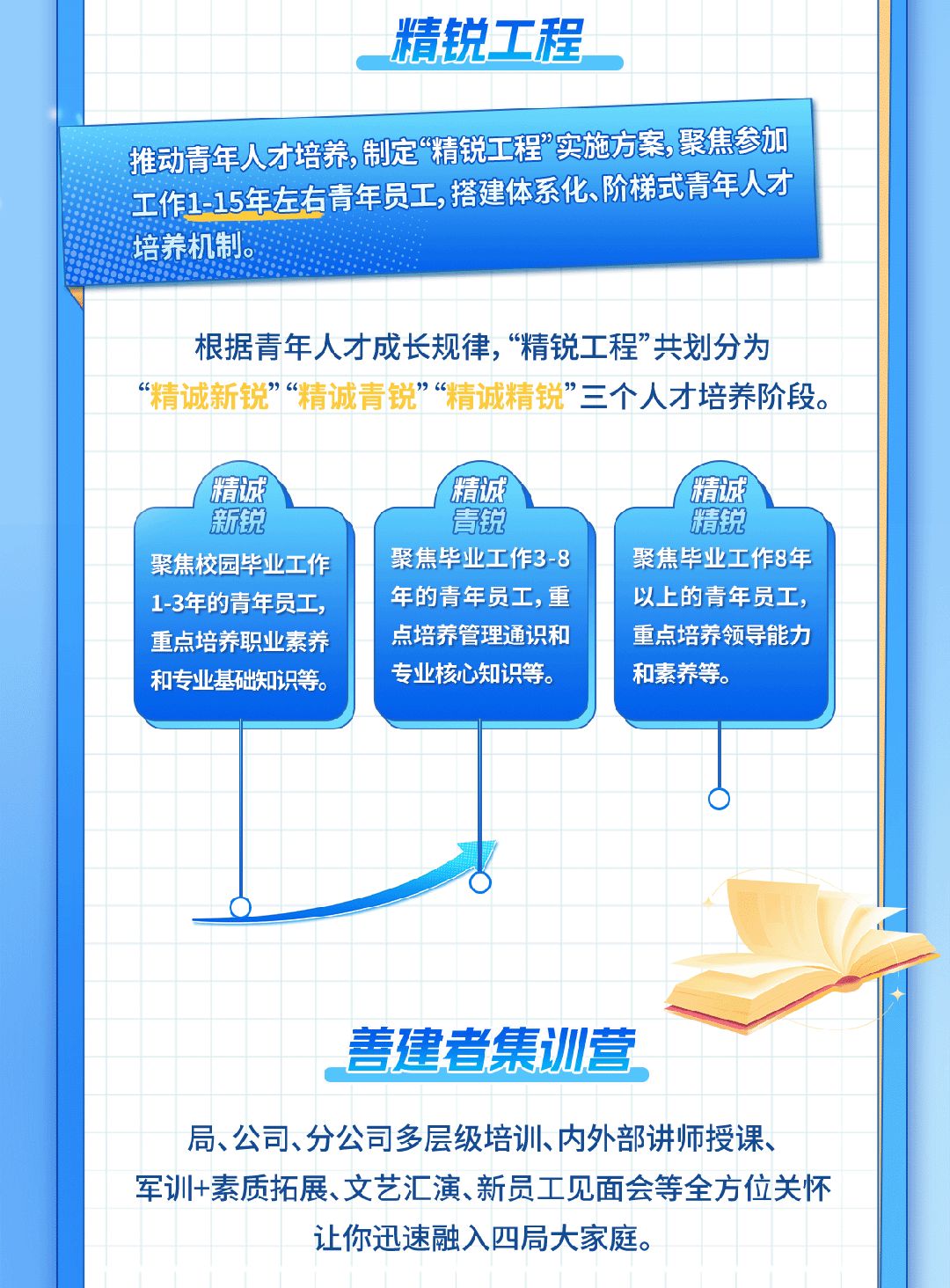 精锐工程

推动青年人才培养，制定“精锐工程”实施方案，聚焦参加工作1-15年左右青年员工，搭建体系化、阶梯式青年人才培养机制。

根据青年人才成长规律，“精锐工程”共划分为“精诚新锐”“精诚青锐”“精诚精锐”三个人才培养阶段。

精诚新锐
聚焦校园毕业工作1-3年的青年员工，重点培养职业素养和专业基础知识等。

精诚青锐
聚焦毕业工作3-8年的青年员工，重点培养管理通识和专业核心知识等。

精诚精锐
聚焦毕业工作8年以上的青年员工，重点培养领导能力和素养等。

善建者集训营

局、公司、分公司多层级培训、内外部讲师授课、军训+素质拓展、文艺汇演、新员工见面会等全方位关怀让你迅速融入四局大家庭。